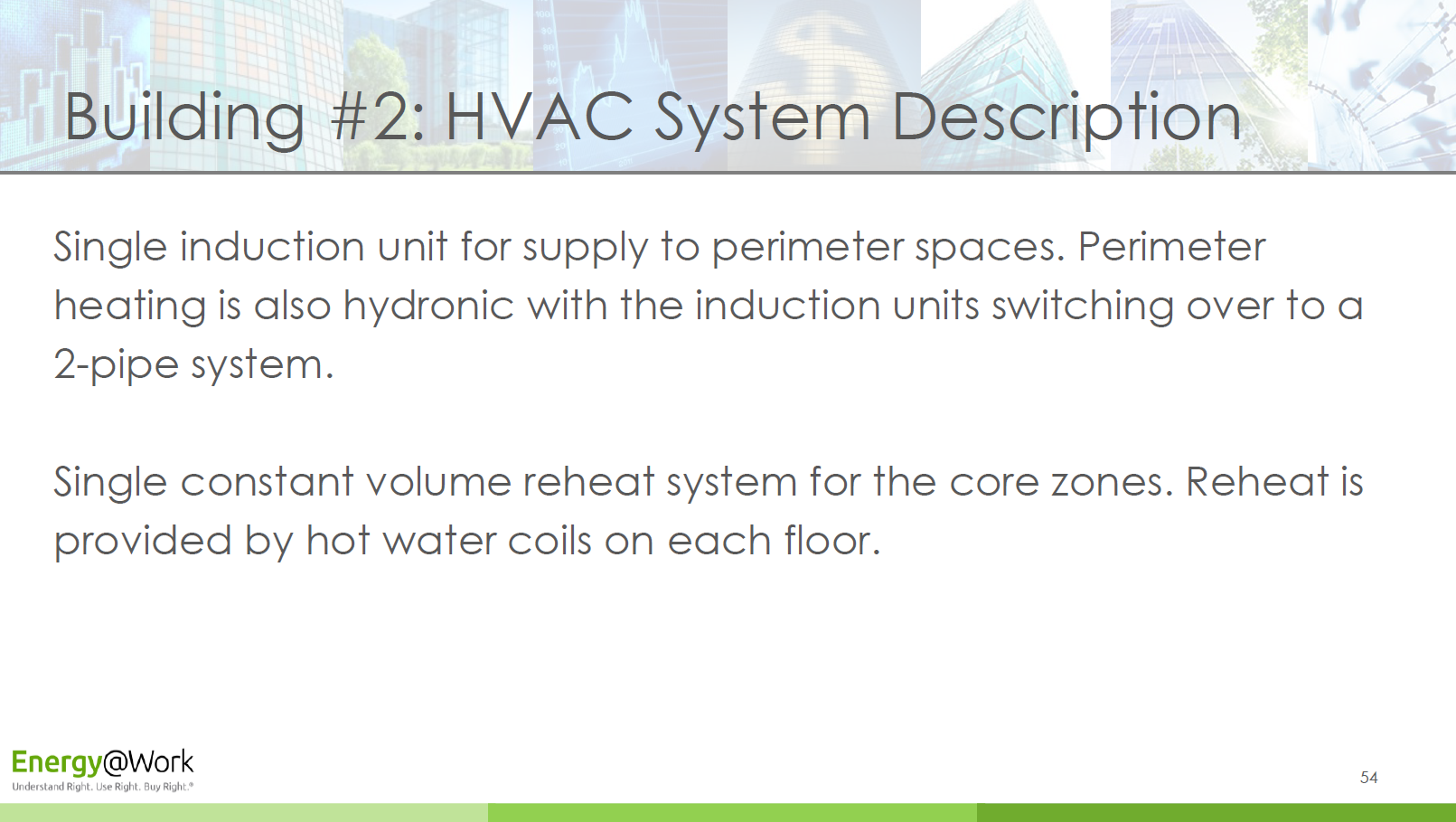 Building #2: HVAC System Description

Single induction unit for supply to perimeter spaces. Perimeter heating is also hydronic with the induction units switching over to a 2-pipe system.

Single constant volume reheat system for the core zones. Reheat is provided by hot water coils on each floor.

Energy@Work
Understand Right. Use Right. Buy Right.®

54